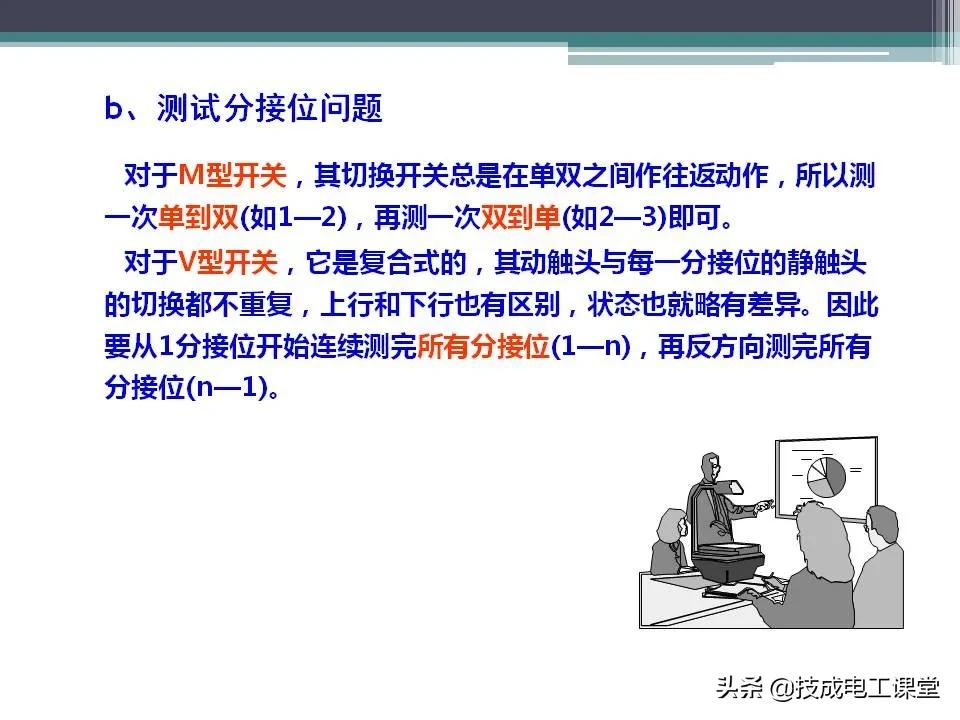 b、测试分接位问题

对于M型开关，其切换开关总是在单双之间作往返动作，所以测一次单到双(如1—2)，再测一次双到单(如2—3)即可。

对于V型开关，它是复合式的，其动触头与每一分接位的静触头的切换都不重复，上行和下行也有区别，状态也就略有差异。因此要从1分接位开始连续测完所有分接位(1—n)，再反方向测完所有分接位(n—1)。

头条 @技成电工课堂